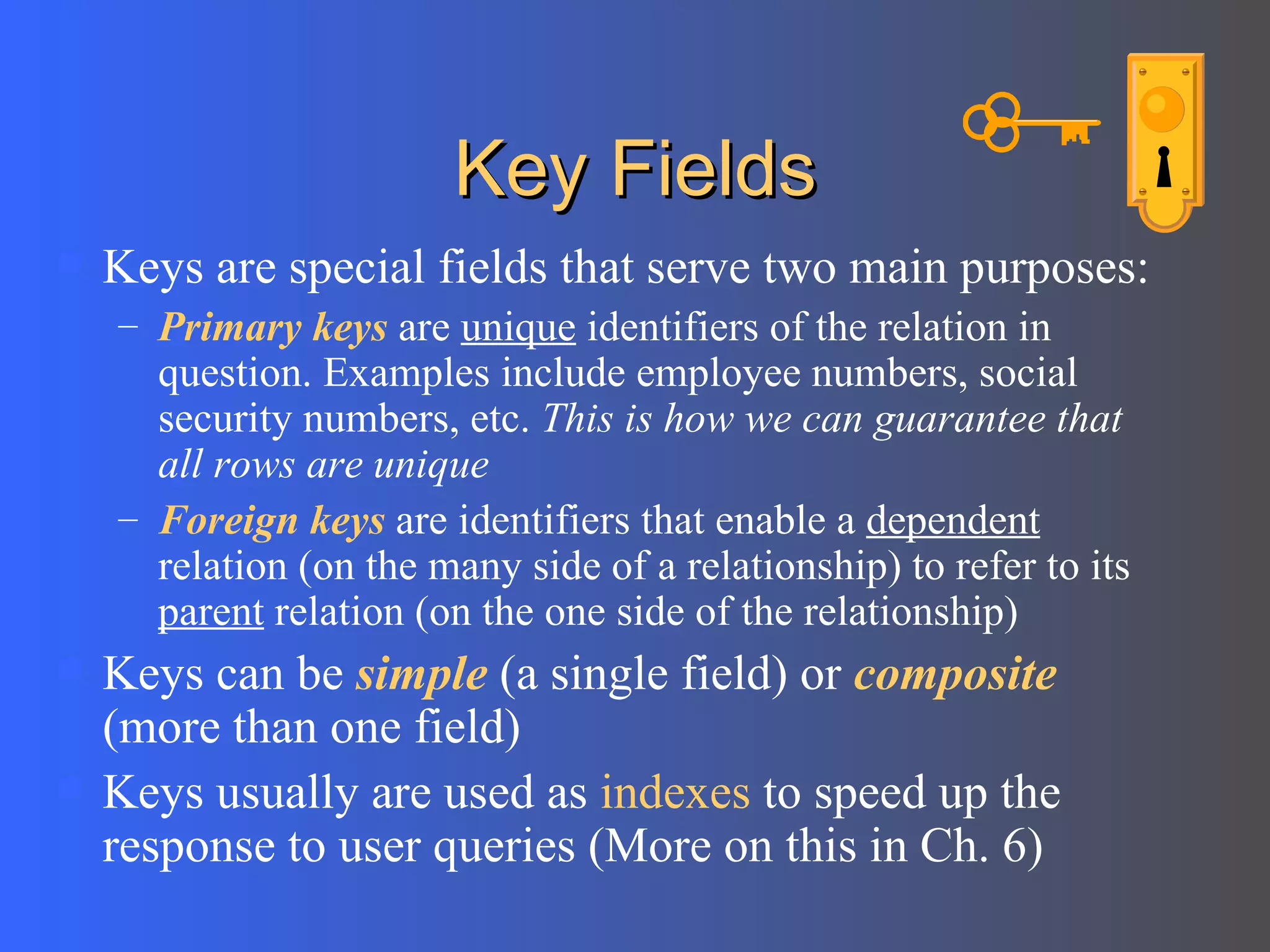 Key Fields

Keys are special fields that serve two main purposes:

– Primary keys are unique identifiers of the relation in question. Examples include employee numbers, social security numbers, etc. This is how we can guarantee that all rows are unique

– Foreign keys are identifiers that enable a dependent relation (on the many side of a relationship) to refer to its parent relation (on the one side of the relationship)

Keys can be simple (a single field) or composite (more than one field)

Keys usually are used as indexes to speed up the response to user queries (More on this in Ch. 6)